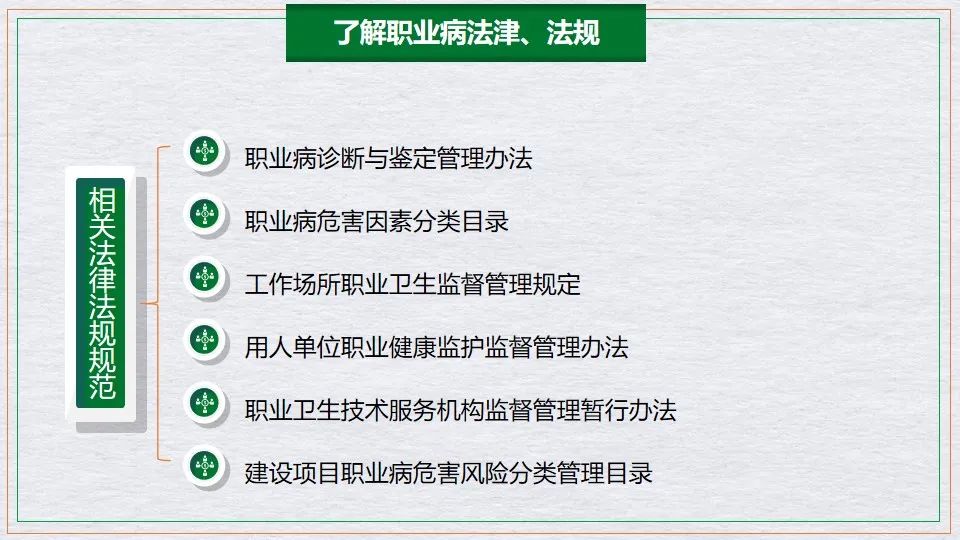 了解职业病法津、法规

相关法律法规规范

职业病诊断与鉴定管理办法

职业病危害因素分类目录

工作场所职业卫生监督管理规定

用人单位职业健康监护监督管理办法

职业卫生技术服务机构监督管理暂行办法

建设项目职业病危害风险分类管理目录